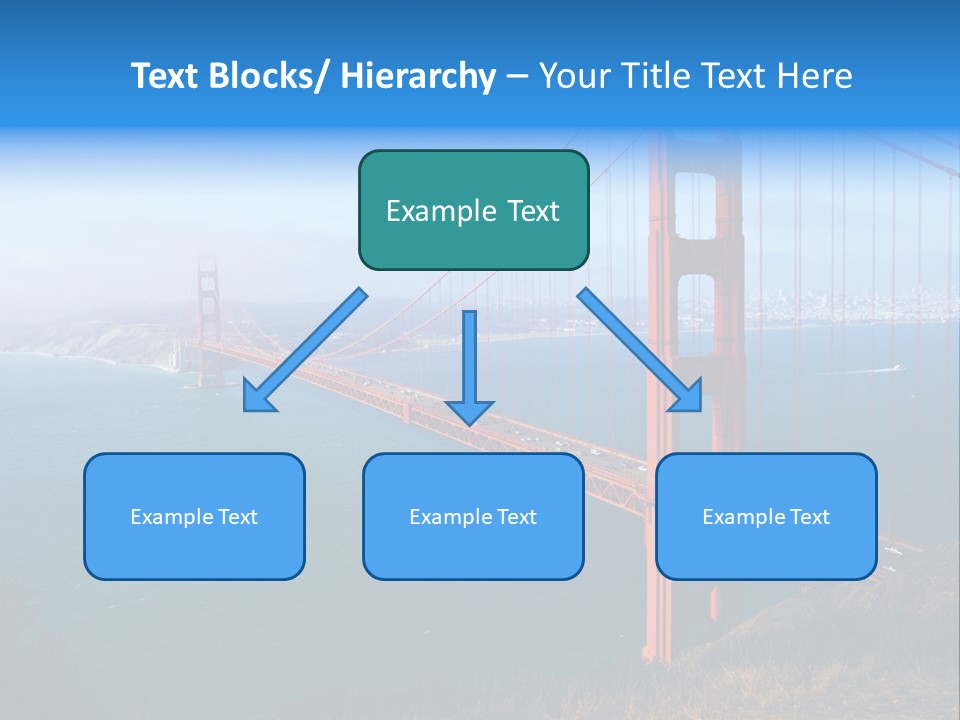 Text Blocks/ Hierarchy – Your Title Text Here

Example Text

Example Text

Example Text

Example Text